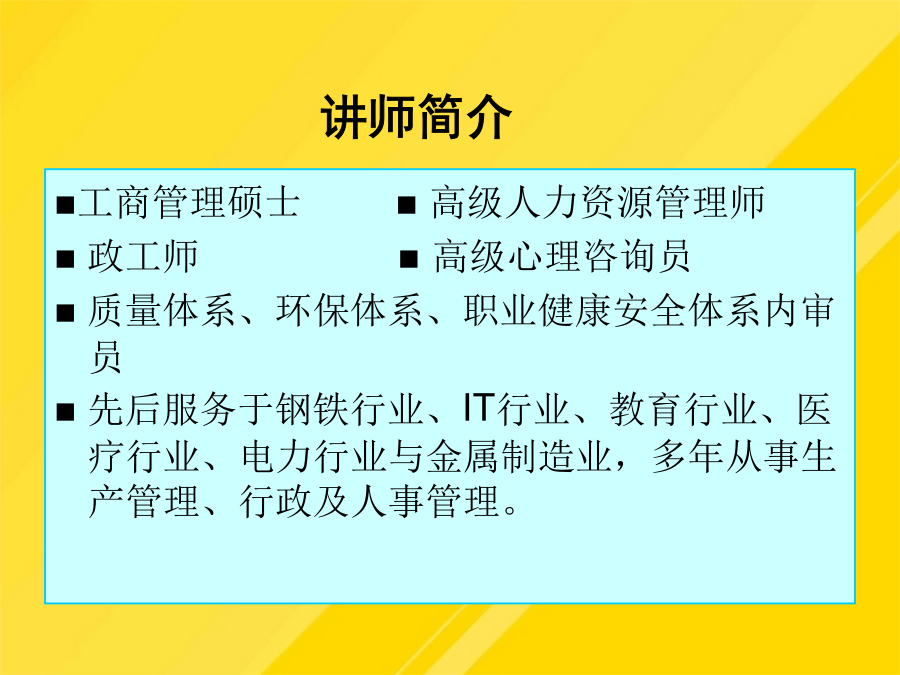 讲师简介

■工商管理硕士

■ 高级人力资源管理师

■ 政工师

■ 高级心理咨询员

■ 质量体系、环保体系、职业健康安全体系内审员

■ 先后服务于钢铁行业、IT行业、教育行业、医疗行业、电力行业与金属制造业，多年从事生产管理、行政及人事管理。